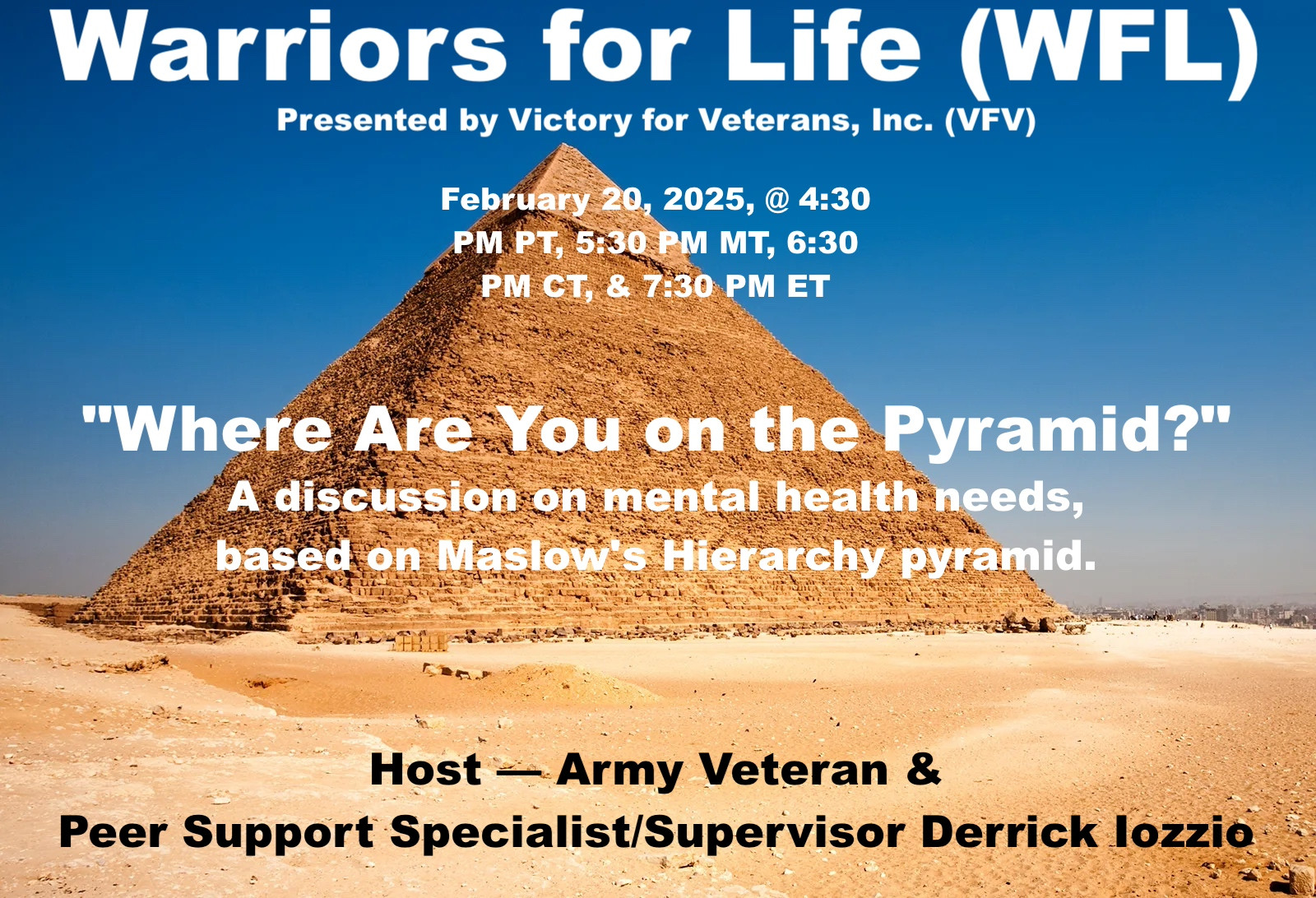 Warriors for Life (WFL)
Presented by Victory for Veterans, Inc. (VFV)

February 20, 2025, @ 4:30 PM PT, 5:30 PM MT, 6:30 PM CT, & 7:30 PM ET

"Where Are You on the Pyramid?"
A discussion on mental health needs, based on Maslow's Hierarchy pyramid.

Host — Army Veteran & Peer Support Specialist/Supervisor Derrick Iozzio